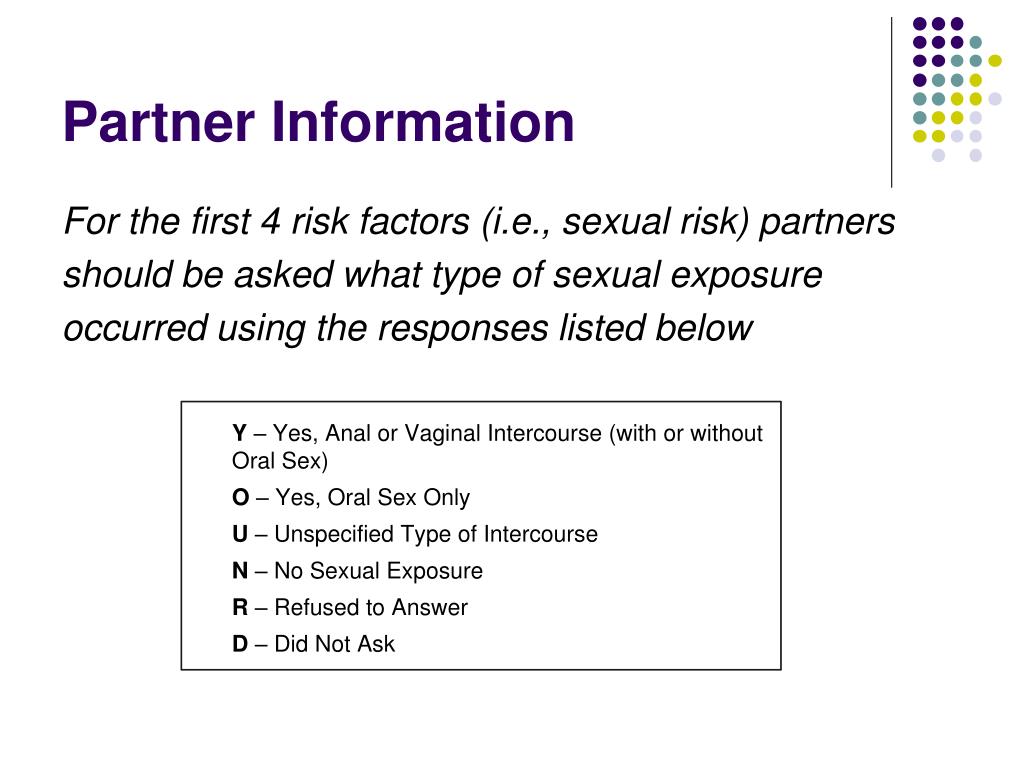 Partner Information

For the first 4 risk factors (i.e., sexual risk) partners should be asked what type of sexual exposure occurred using the responses listed below

Y – Yes, Anal or Vaginal Intercourse (with or without Oral Sex)
O – Yes, Oral Sex Only
U – Unspecified Type of Intercourse
N – No Sexual Exposure
R – Refused to Answer
D – Did Not Ask